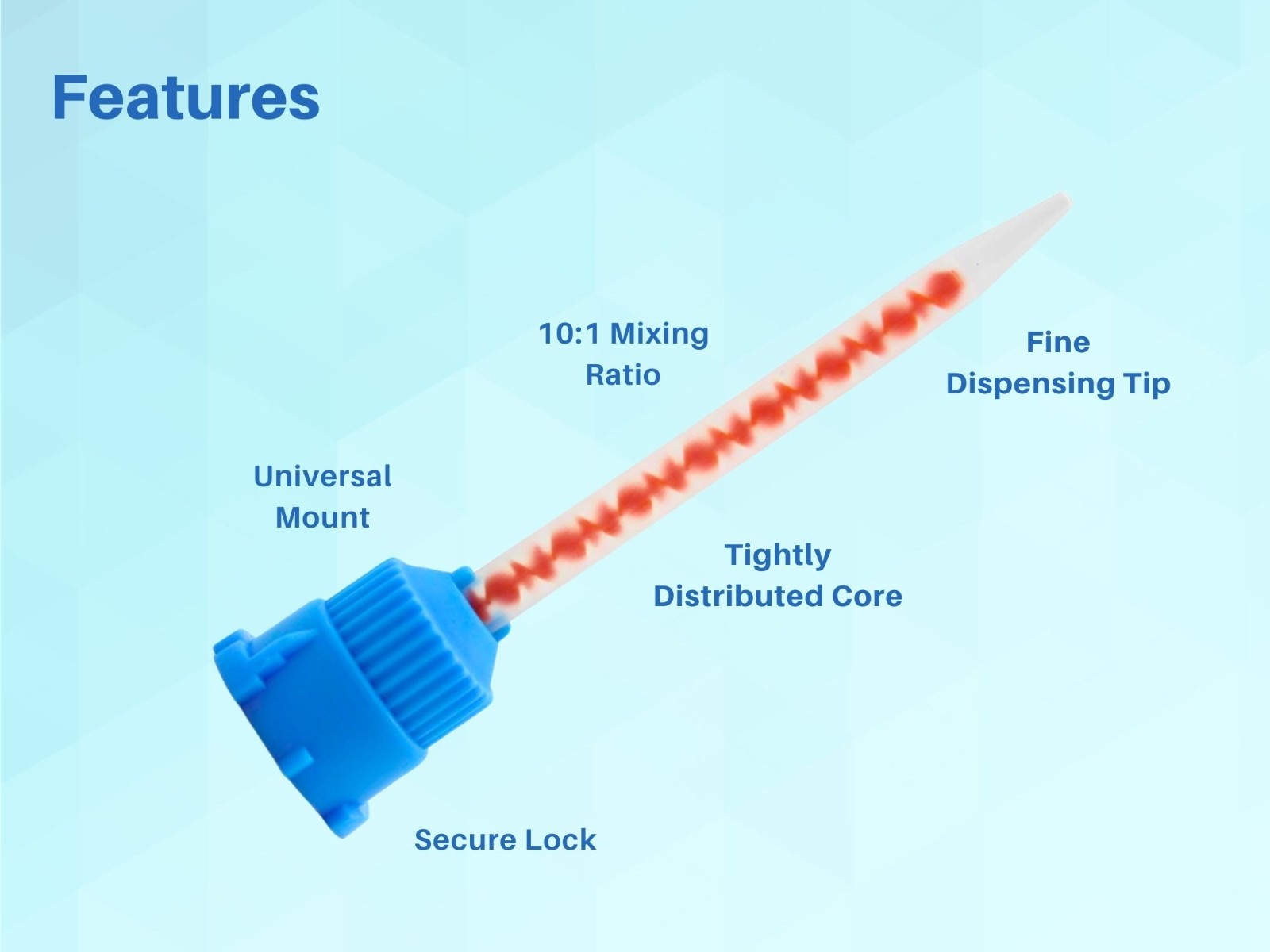 Features

10:1 Mixing Ratio

Fine Dispensing Tip

Universal Mount

Tightly Distributed Core

Secure Lock